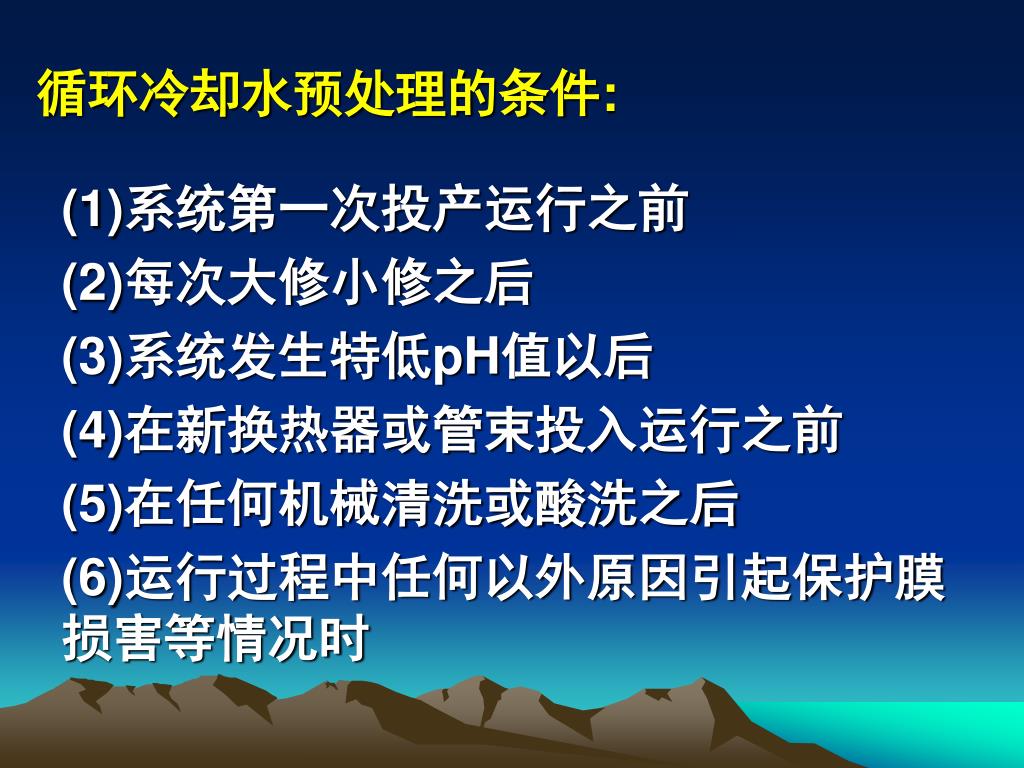 循环冷却水预处理的条件:

(1)系统第一次投产运行之前

(2)每次大修小修之后

(3)系统发生特低pH值以后

(4)在新换热器或管束投入运行之前

(5)在任何机械清洗或酸洗之后

(6)运行过程中任何以外原因引起保护膜损害等情况时